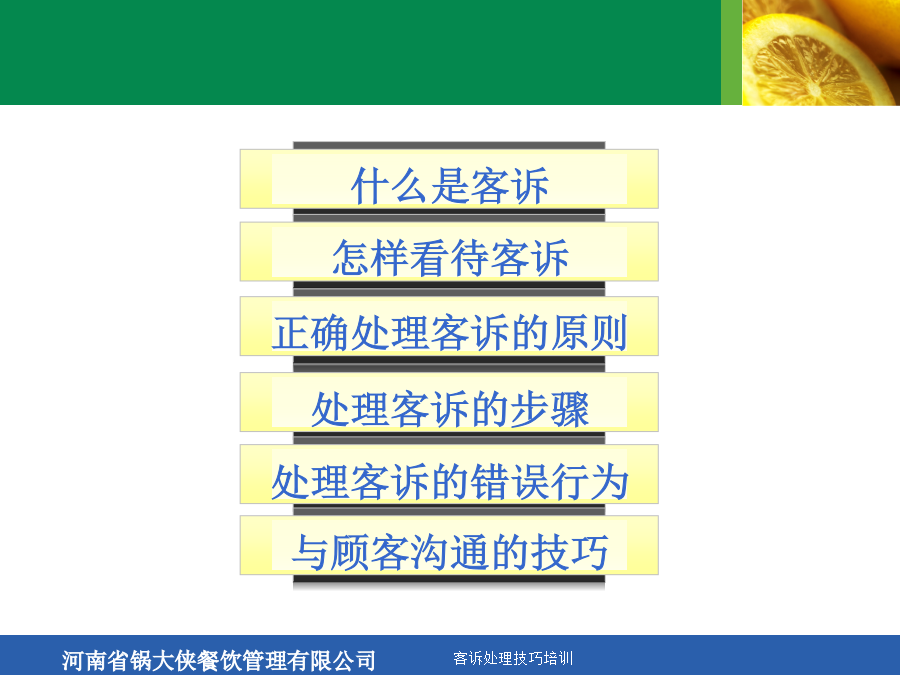 什么是客诉

怎样看待客诉

正确处理客诉的原则

处理客诉的步骤

处理客诉的错误行为

与顾客沟通的技巧

河南省锅大侠餐饮管理有限公司

客诉处理技巧培训